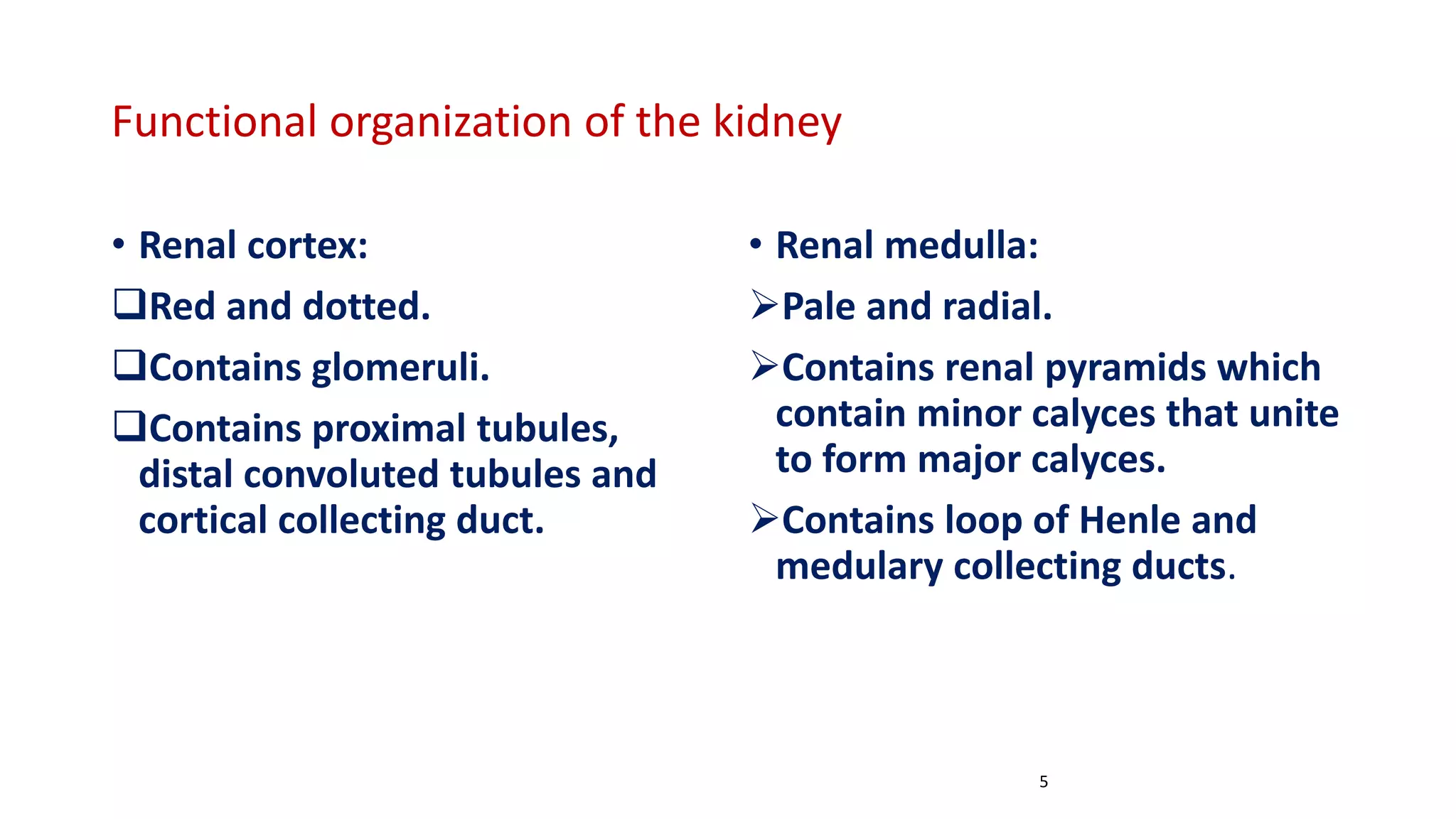 Functional organization of the kidney

• Renal cortex:

❑Red and dotted.

❑Contains glomeruli.

❑Contains proximal tubules, distal convoluted tubules and cortical collecting duct.

• Renal medulla:

➢Pale and radial.

➢Contains renal pyramids which contain minor calyces that unite to form major calyces.

➢Contains loop of Henle and medulary collecting ducts.

5